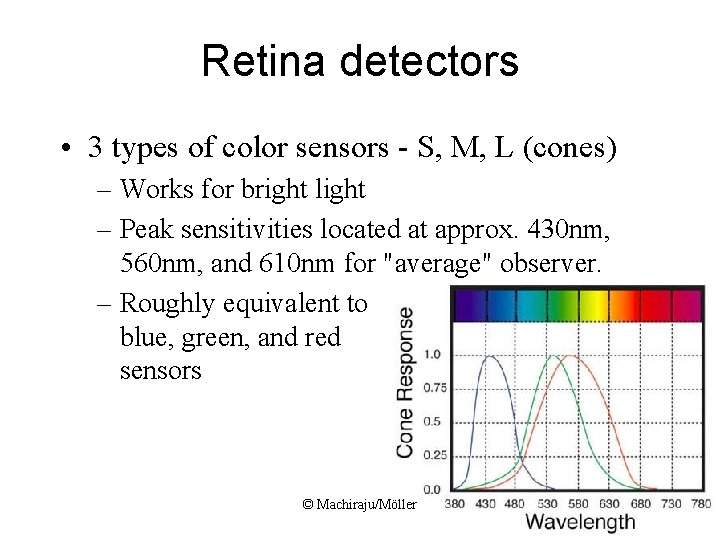 Retina detectors

• 3 types of color sensors - S, M, L (cones)
– Works for bright light
– Peak sensitivities located at approx. 430nm, 560nm, and 610nm for "average" observer.
– Roughly equivalent to blue, green, and red sensors

Cone Response
1.0
0.75
0.5
0.25
0.0
380 430 480 530 580 630 680 730 780
Wavelength

© Machiraju/Möller